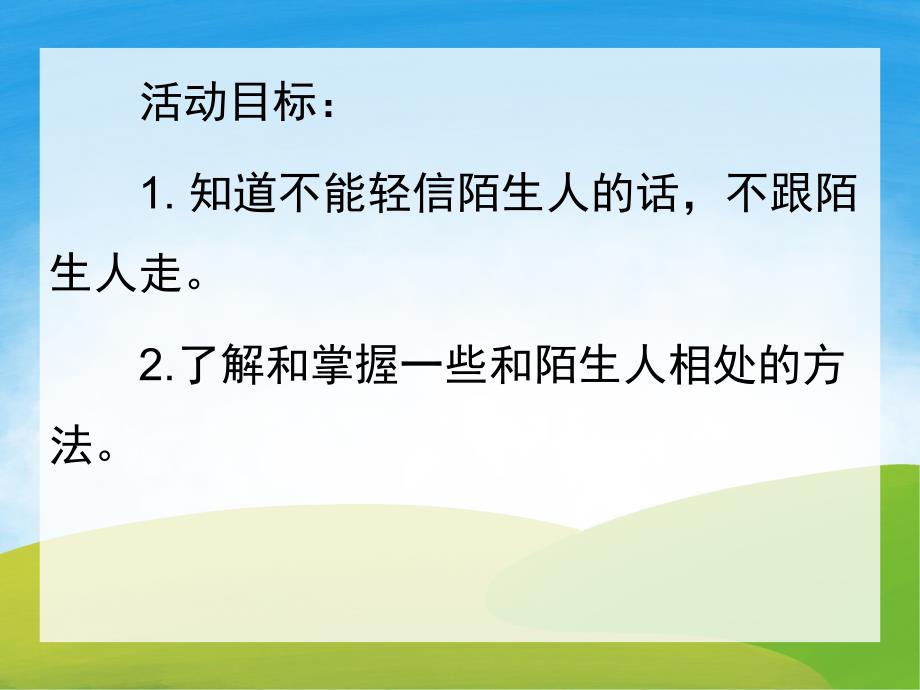 活动目标：

1. 知道不能轻信陌生人的话，不跟陌生人走。

2.了解和掌握一些和陌生人相处的方法。